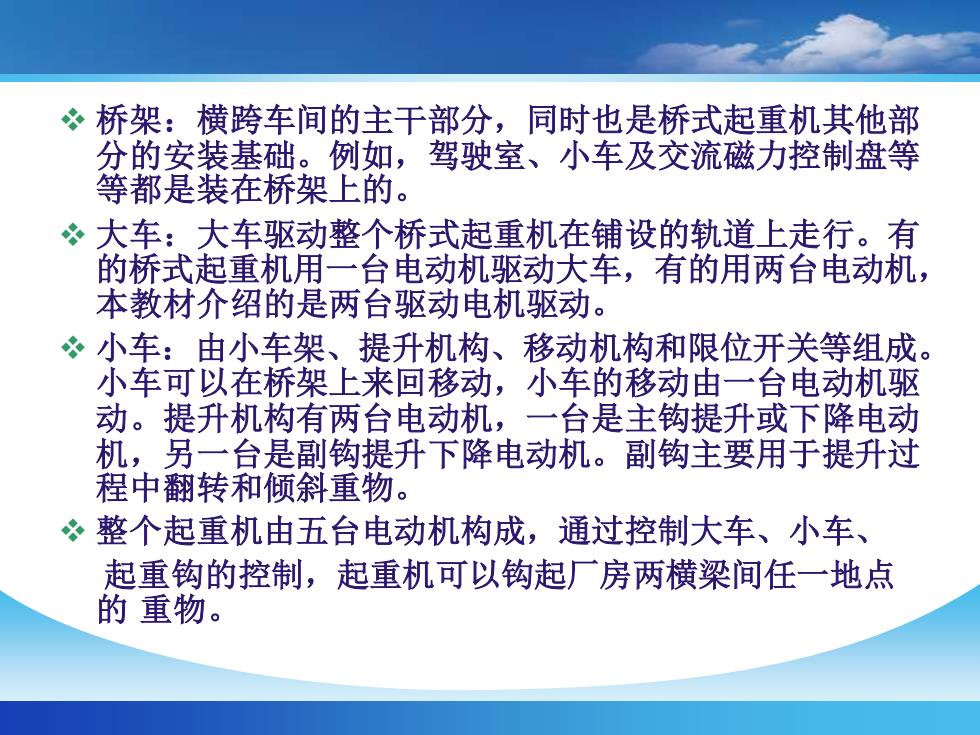 ❖ 桥架：横跨车间的主干部分，同时也是桥式起重机其他部分的安装基础。例如，驾驶室、小车及交流磁力控制盘等等都是装在桥架上的。

❖ 大车：大车驱动整个桥式起重机在铺设的轨道上走行。有的桥式起重机用一台电动机驱动大车，有的用两台电动机，本教材介绍的是两台驱动电机驱动。

❖ 小车：由小车架、提升机构、移动机构和限位开关等组成。小车可以在桥架上来回移动，小车的移动由一台电动机驱动。提升机构有两台电动机，一台是主钩提升或下降电动机，另一台是副钩提升下降电动机。副钩主要用于提升过程中翻转和倾斜重物。

❖ 整个起重机由五台电动机构成，通过控制大车、小车、起重钩的控制，起重机可以钩起厂房两横梁间任一地点的 重物。